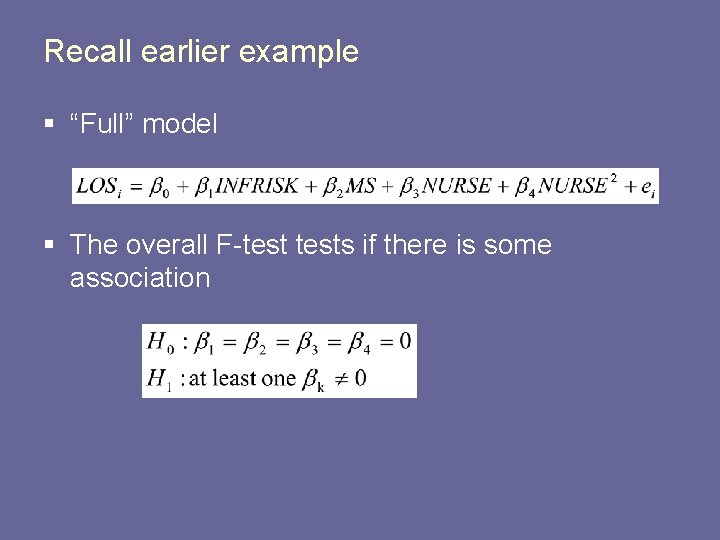 Recall earlier example

▪ “Full” model

$LOS_i = \beta_0 + \beta_1 INFRISK + \beta_2 MS + \beta_3 NURSE + \beta_4 NURSE^2 + e_i$

▪ The overall F-test tests if there is some association

$H_0 : \beta_1 = \beta_2 = \beta_3 = \beta_4 = 0$
$H_1 : \text{at least one } \beta_k \neq 0$